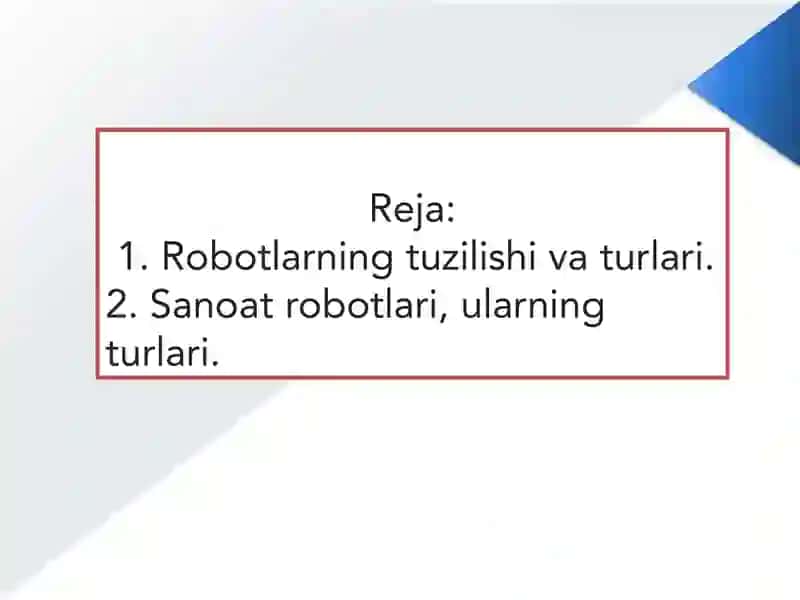 Reja:
1. Robotlarning tuzilishi va turlari.
2. Sanoat robotlari, ularning turlari.